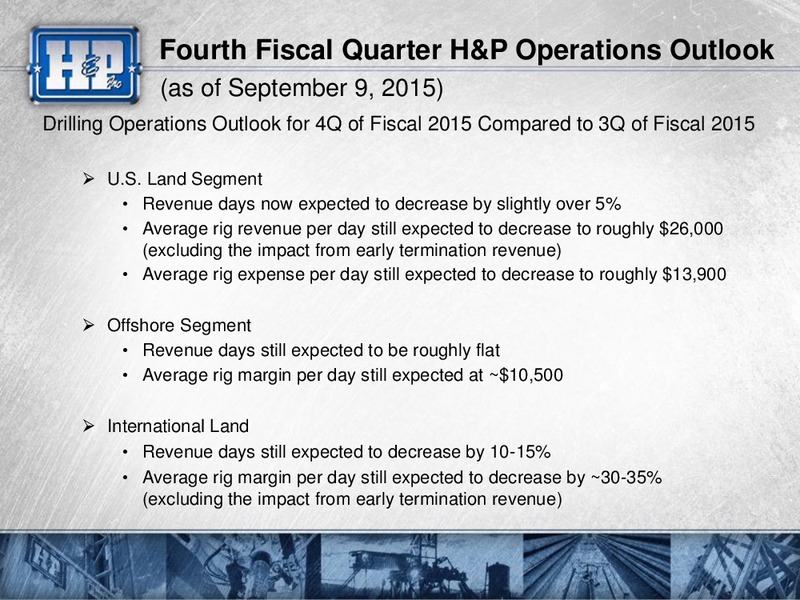 H&P Inc

Fourth Fiscal Quarter H&P Operations Outlook
(as of September 9, 2015)

Drilling Operations Outlook for 4Q of Fiscal 2015 Compared to 3Q of Fiscal 2015

➢ U.S. Land Segment
• Revenue days now expected to decrease by slightly over 5%
• Average rig revenue per day still expected to decrease to roughly \$26,000 (excluding the impact from early termination revenue)
• Average rig expense per day still expected to decrease to roughly \$13,900

➢ Offshore Segment
• Revenue days still expected to be roughly flat
• Average rig margin per day still expected at ~\$10,500

➢ International Land
• Revenue days still expected to decrease by 10-15%
• Average rig margin per day still expected to decrease by ~30-35% (excluding the impact from early termination revenue)

H&P